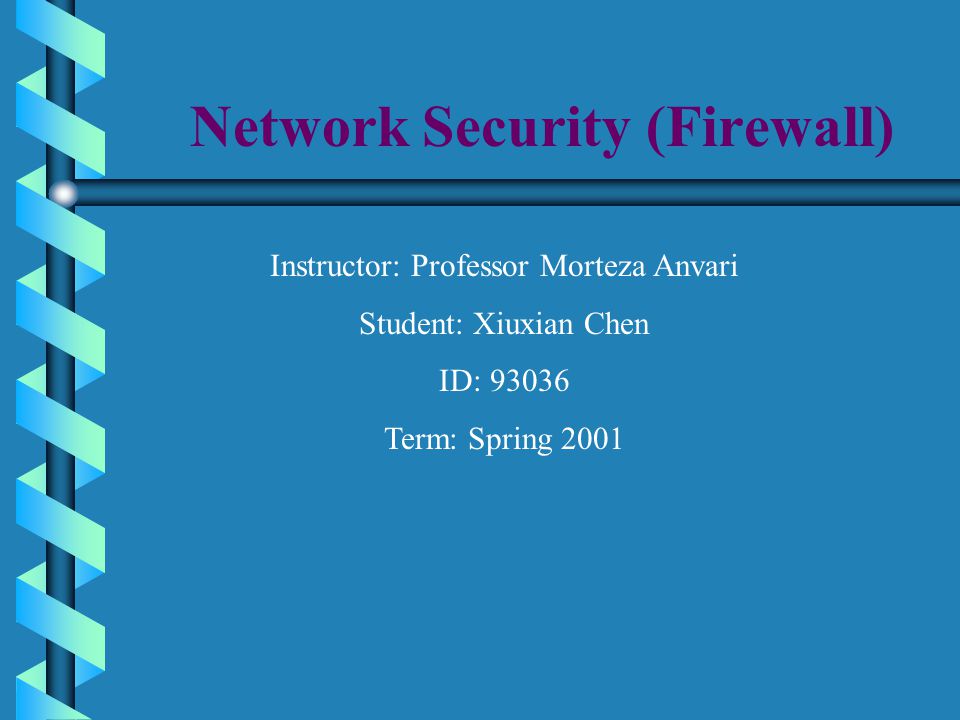 Network Security (Firewall)

Instructor: Professor Morteza Anvari

Student: Xiuxian Chen

ID: 93036

Term: Spring 2001